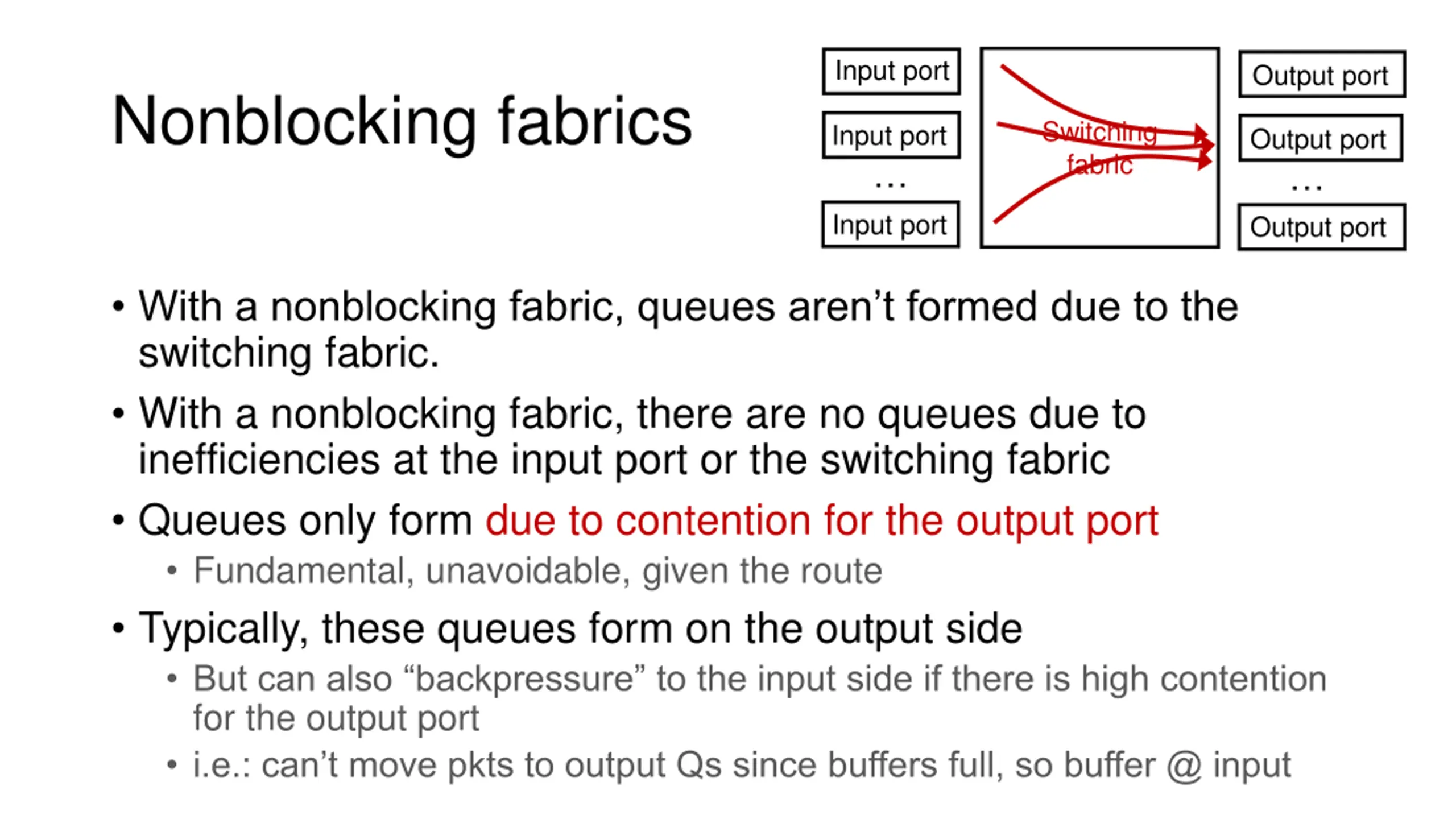 Nonblocking fabrics

Input port
Input port
…
Input port

Switching fabric

Output port
Output port
…
Output port

• With a nonblocking fabric, queues aren't formed due to the switching fabric.
• With a nonblocking fabric, there are no queues due to inefficiencies at the input port or the switching fabric
• Queues only form due to contention for the output port
  • Fundamental, unavoidable, given the route
• Typically, these queues form on the output side
  • But can also "backpressure" to the input side if there is high contention for the output port
  • i.e.: can't move pkts to output Qs since buffers full, so buffer @ input